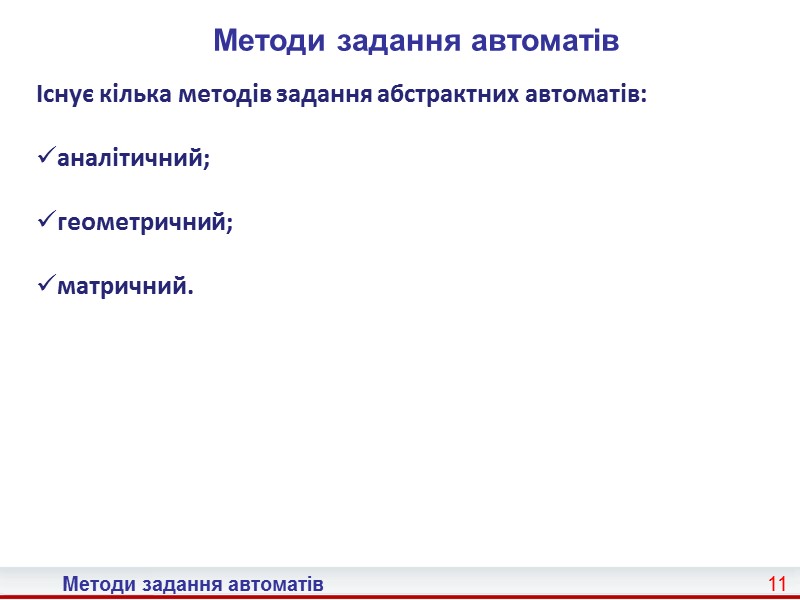 Методи задання автоматів

Існує кілька методів задання абстрактних автоматів:

✓аналітичний;

✓геометричний;

✓матричний.

Методи задання автоматів

11